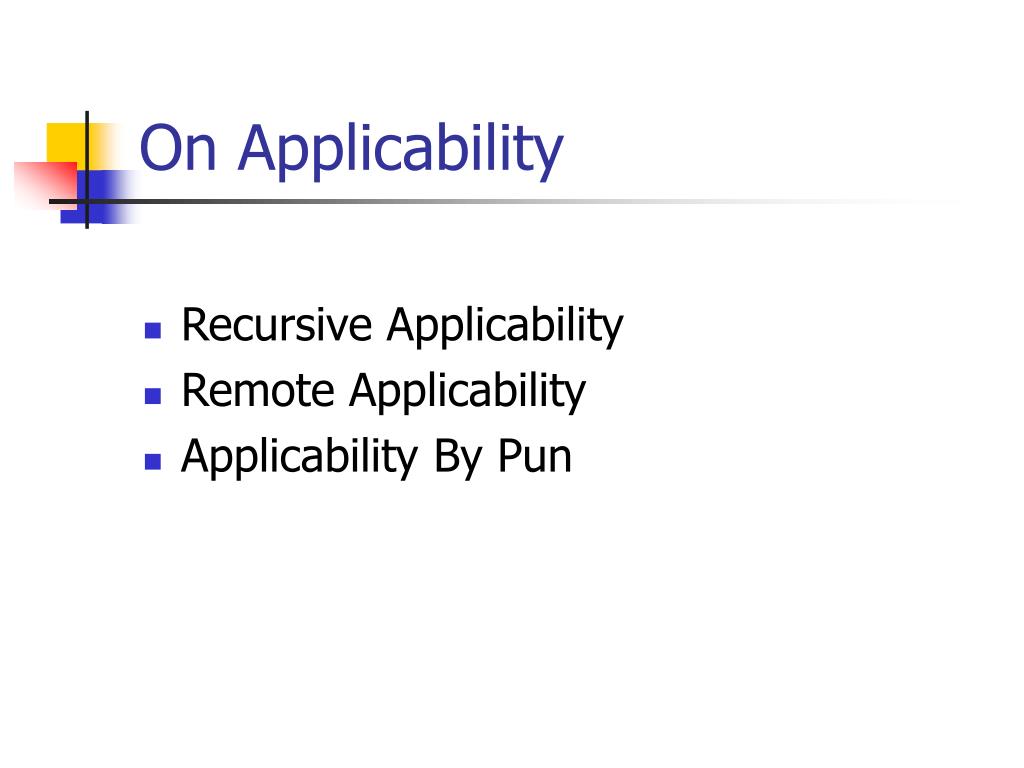 On Applicability

- Recursive Applicability
- Remote Applicability
- Applicability By Pun